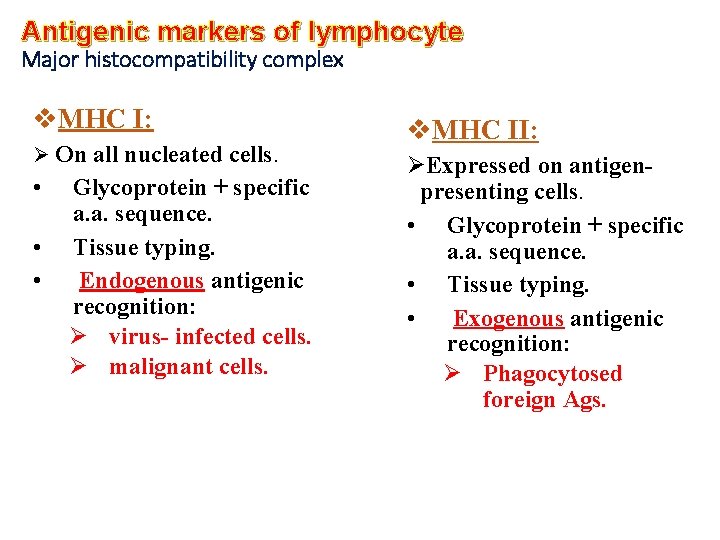 Antigenic markers of lymphocyte
Major histocompatibility complex

❖MHC I:
➢ On all nucleated cells.
• Glycoprotein + specific a.a. sequence.
• Tissue typing.
• Endogenous antigenic recognition:
➢ virus- infected cells.
➢ malignant cells.

❖MHC II:
➢Expressed on antigen-presenting cells.
• Glycoprotein + specific a.a. sequence.
• Tissue typing.
• Exogenous antigenic recognition:
➢ Phagocytosed foreign Ags.